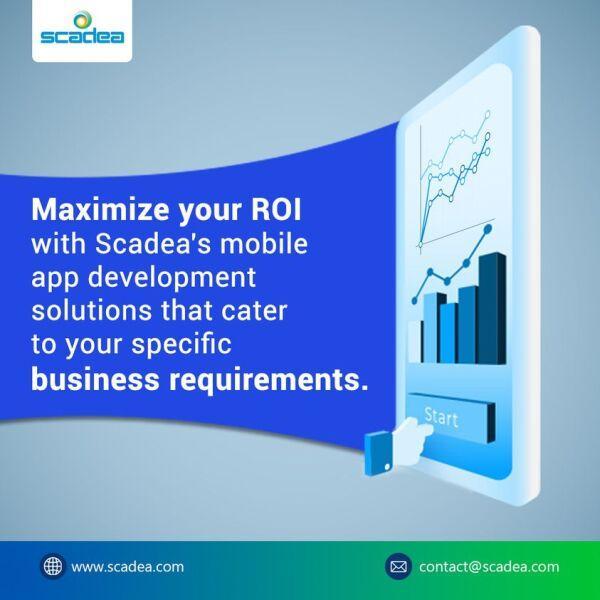 scadea

Maximize your ROI with Scadea's mobile app development solutions that cater to your specific business requirements.

Start

www.scadea.com

contact@scadea.com